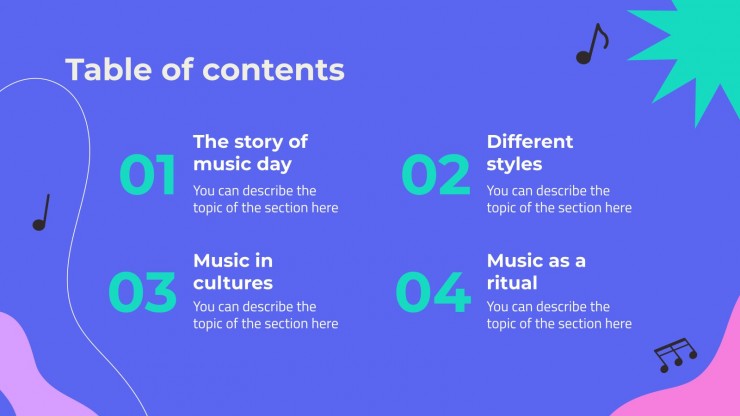 Table of contents

01
The story of music day
You can describe the topic of the section here

02
Different styles
You can describe the topic of the section here

03
Music in cultures
You can describe the topic of the section here

04
Music as a ritual
You can describe the topic of the section here